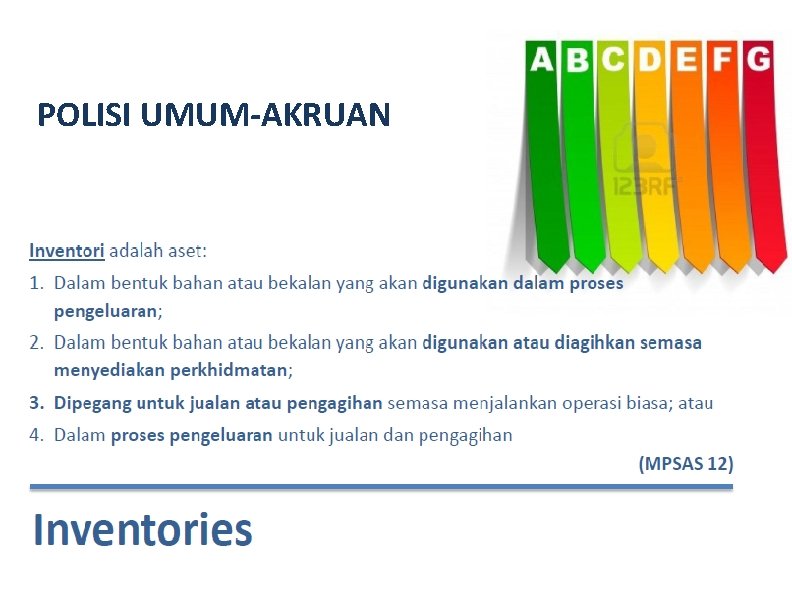 POLISI UMUM-AKRUAN

A B C D E F G

123RF

Inventori adalah aset:
1. Dalam bentuk bahan atau bekalan yang akan digunakan dalam proses pengeluaran;
2. Dalam bentuk bahan atau bekalan yang akan digunakan atau diagihkan semasa menyediakan perkhidmatan;
3. Dipegang untuk jualan atau pengagihan semasa menjalankan operasi biasa; atau
4. Dalam proses pengeluaran untuk jualan dan pengagihan

(MPSAS 12)

Inventories